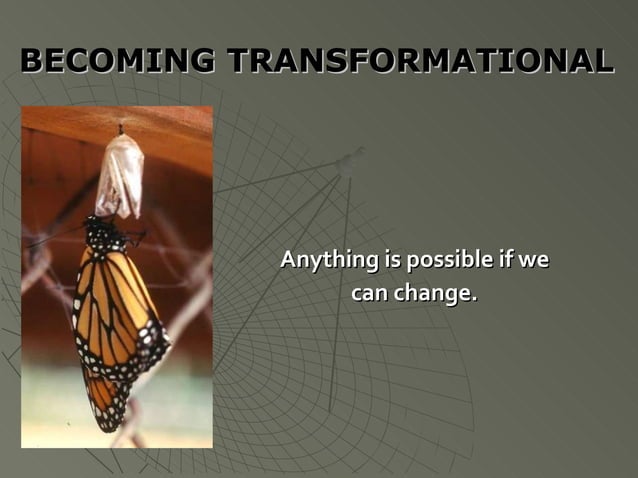 BECOMING TRANSFORMATIONAL

Anything is possible if we can change.